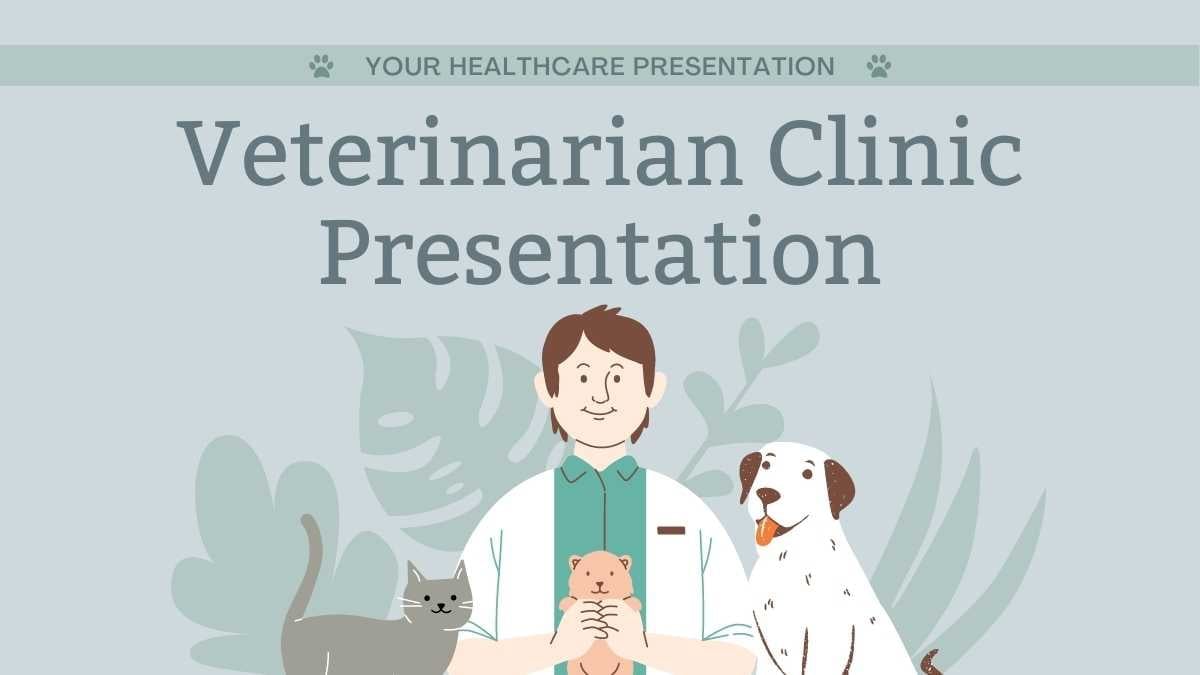 YOUR HEALTHCARE PRESENTATION

Veterinarian Clinic Presentation